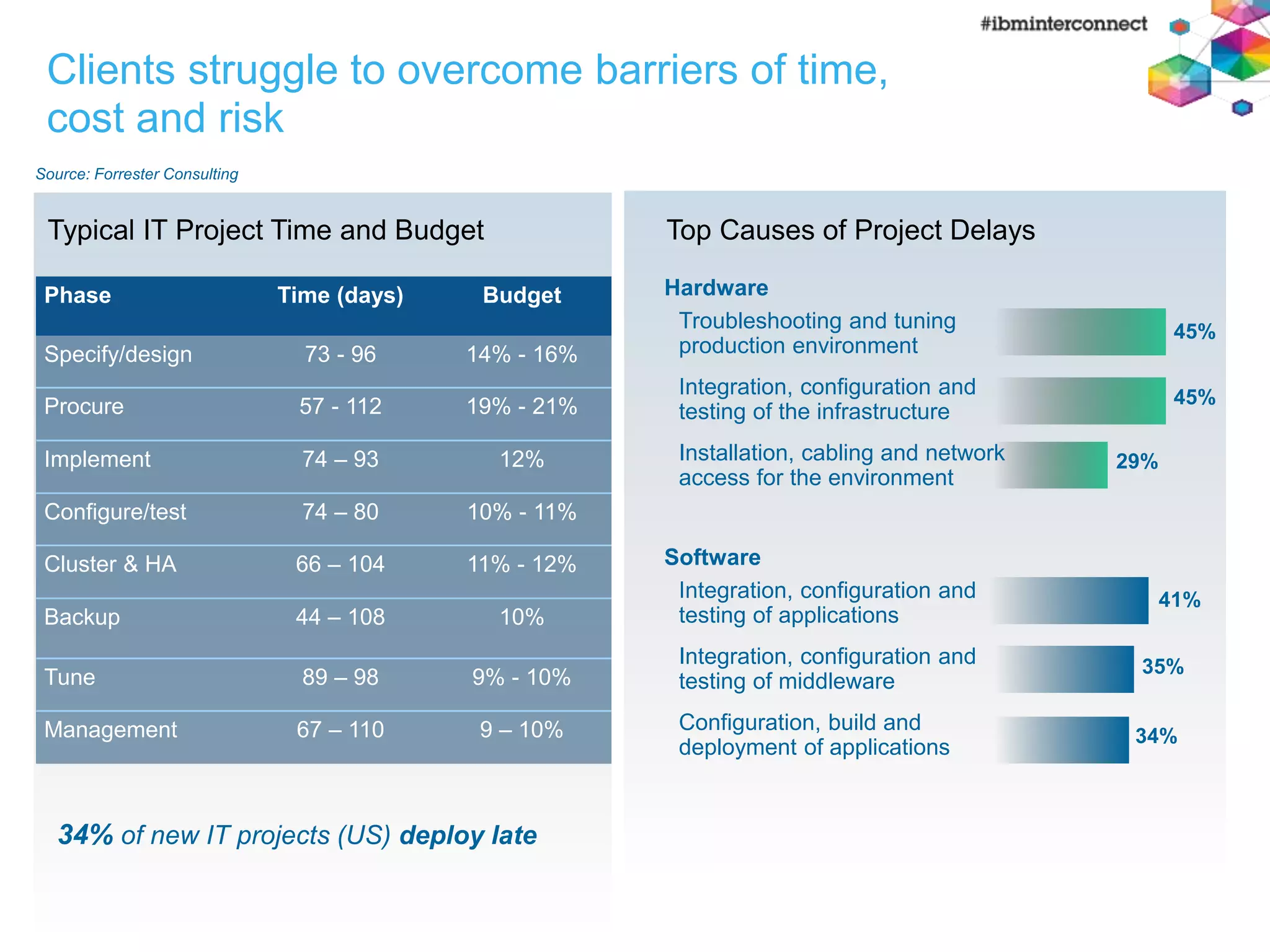 #ibminterconnect

Clients struggle to overcome barriers of time, cost and risk

Source: Forrester Consulting

Typical IT Project Time and Budget

| Phase | Time (days) | Budget |
|---|---|---|
| Specify/design | 73 - 96 | 14% - 16% |
| Procure | 57 - 112 | 19% - 21% |
| Implement | 74 – 93 | 12% |
| Configure/test | 74 – 80 | 10% - 11% |
| Cluster & HA | 66 – 104 | 11% - 12% |
| Backup | 44 – 108 | 10% |
| Tune | 89 – 98 | 9% - 10% |
| Management | 67 – 110 | 9 – 10% |

34% of new IT projects (US) deploy late

Top Causes of Project Delays

Hardware

Troubleshooting and tuning production environment 45%

Integration, configuration and testing of the infrastructure 45%

Installation, cabling and network access for the environment 29%

Software

Integration, configuration and testing of applications 41%

Integration, configuration and testing of middleware 35%

Configuration, build and deployment of applications 34%